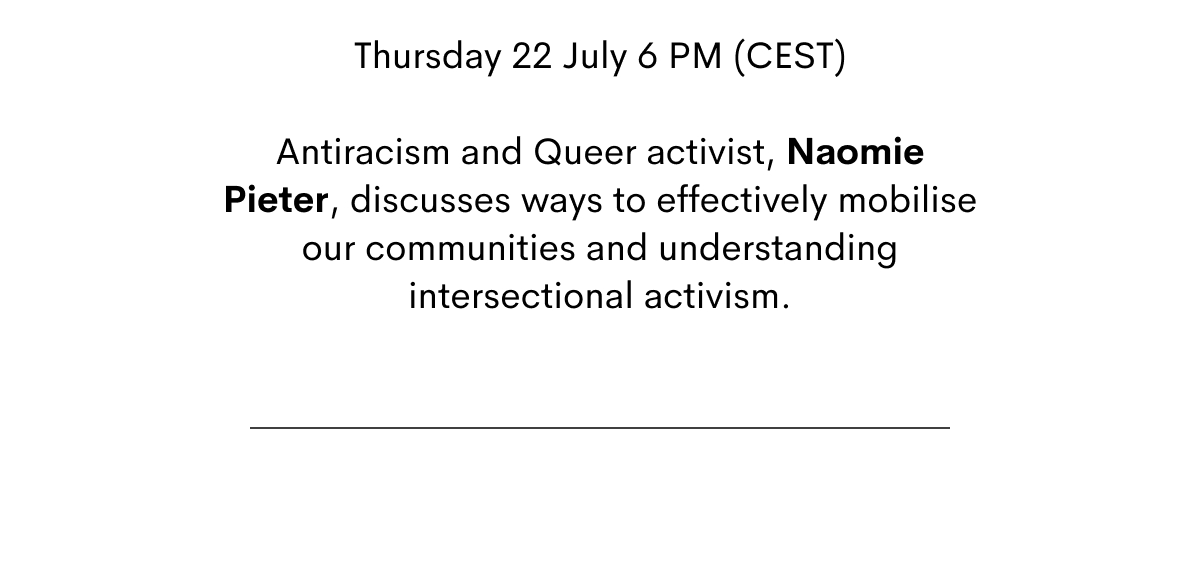 Thursday 22 July 6 PM (CEST)

Antiracism and Queer activist, Naomie Pieter, discusses ways to effectively mobilise our communities and understanding intersectional activism.